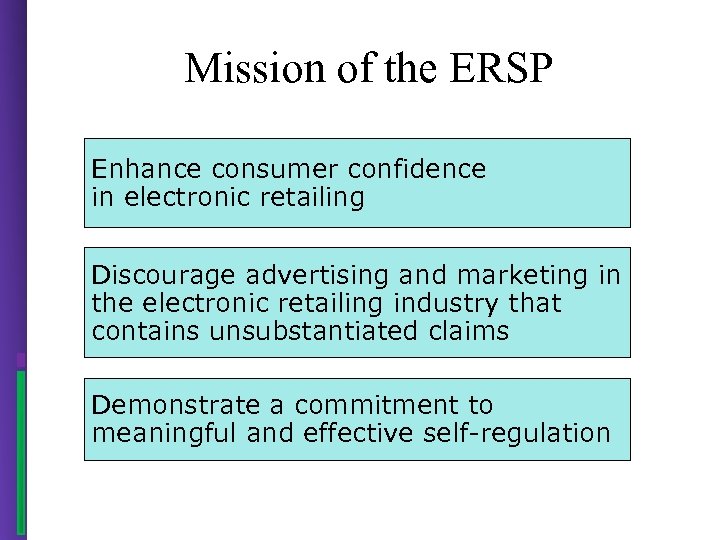 Mission of the ERSP

Enhance consumer confidence in electronic retailing

Discourage advertising and marketing in the electronic retailing industry that contains unsubstantiated claims

Demonstrate a commitment to meaningful and effective self-regulation